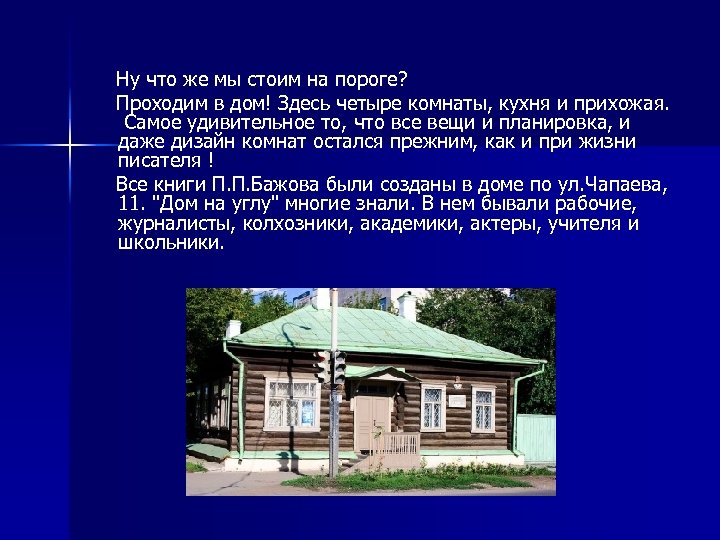 Ну что же мы стоим на пороге?

Проходим в дом! Здесь четыре комнаты, кухня и прихожая. Самое удивительное то, что все вещи и планировка, и даже дизайн комнат остался прежним, как и при жизни писателя !

Все книги П.П.Бажова были созданы в доме по ул.Чапаева, 11. "Дом на углу" многие знали. В нем бывали рабочие, журналисты, колхозники, академики, актеры, учителя и школьники.